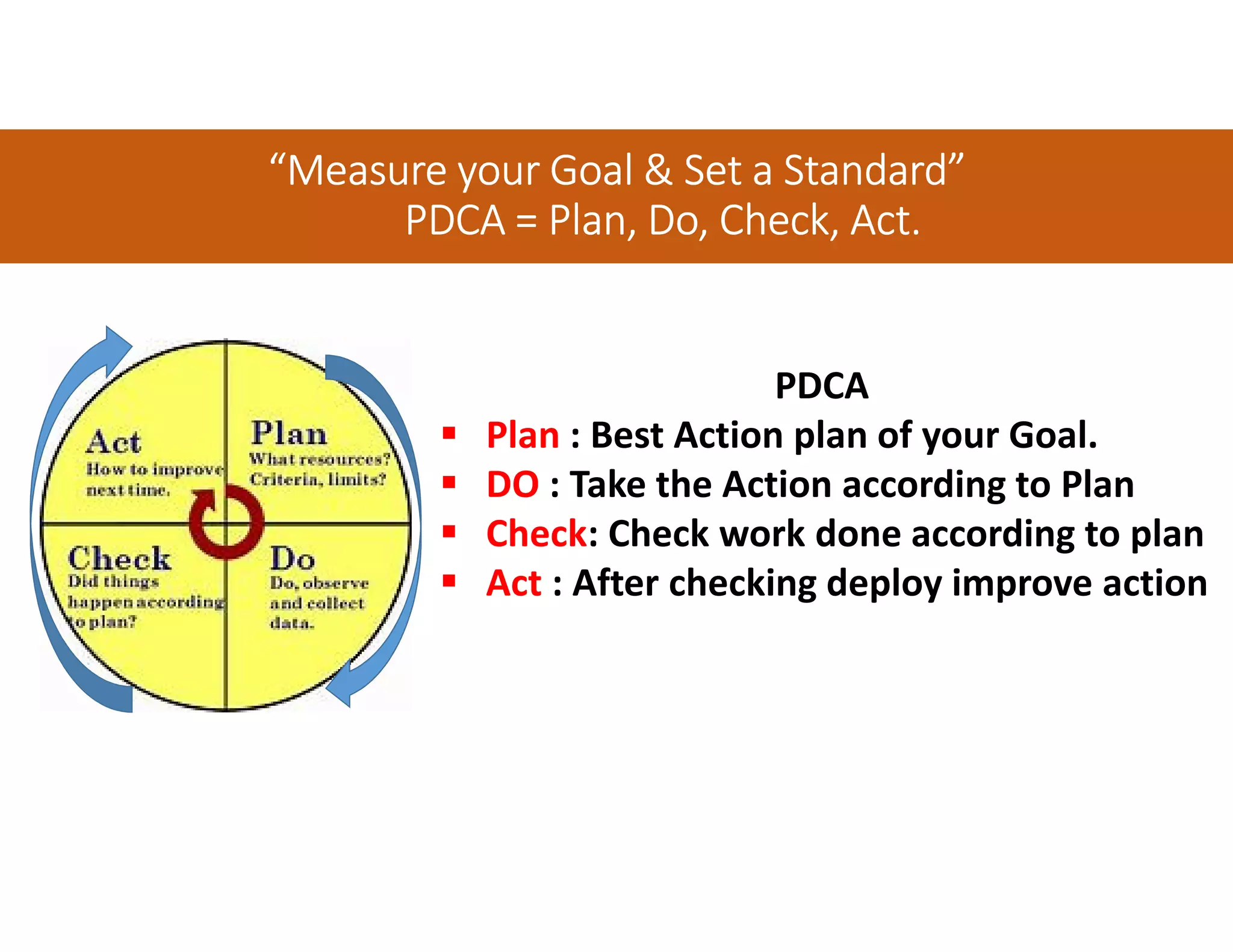 “Measure your Goal & Set a Standard”
PDCA = Plan, Do, Check, Act.

Act
How to improve next time.

Plan
What resources? Criteria, limits?

Check
Did things happen according to plan?

Do
Do, observe and collect data.

PDCA
▪ Plan : Best Action plan of your Goal.
▪ DO : Take the Action according to Plan
▪ Check: Check work done according to plan
▪ Act : After checking deploy improve action